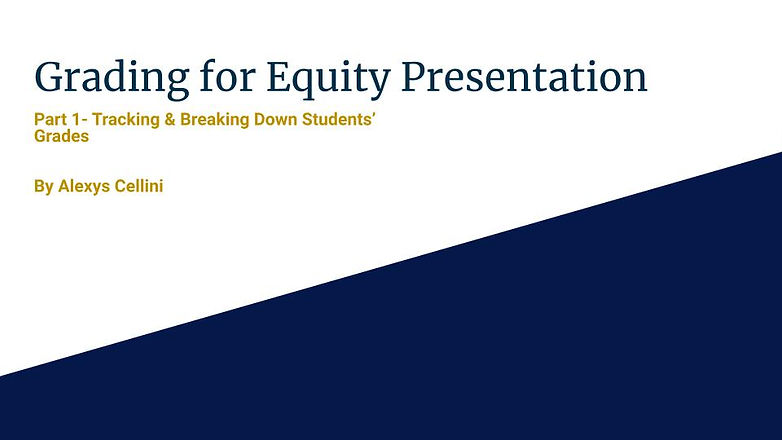 Grading for Equity Presentation

Part 1- Tracking & Breaking Down Students' Grades

By Alexys Cellini